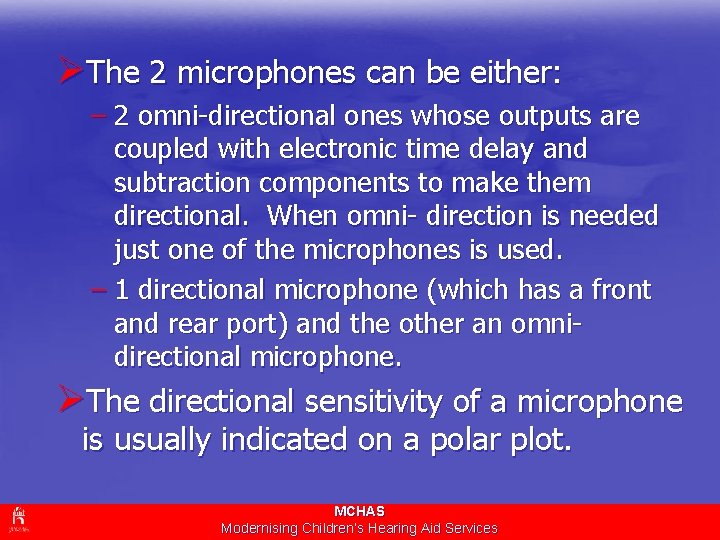 ➢The 2 microphones can be either:

– 2 omni-directional ones whose outputs are coupled with electronic time delay and subtraction components to make them directional. When omni- direction is needed just one of the microphones is used.

– 1 directional microphone (which has a front and rear port) and the other an omni-directional microphone.

➢The directional sensitivity of a microphone is usually indicated on a polar plot.

MCHAS
Modernising Children's Hearing Aid Services